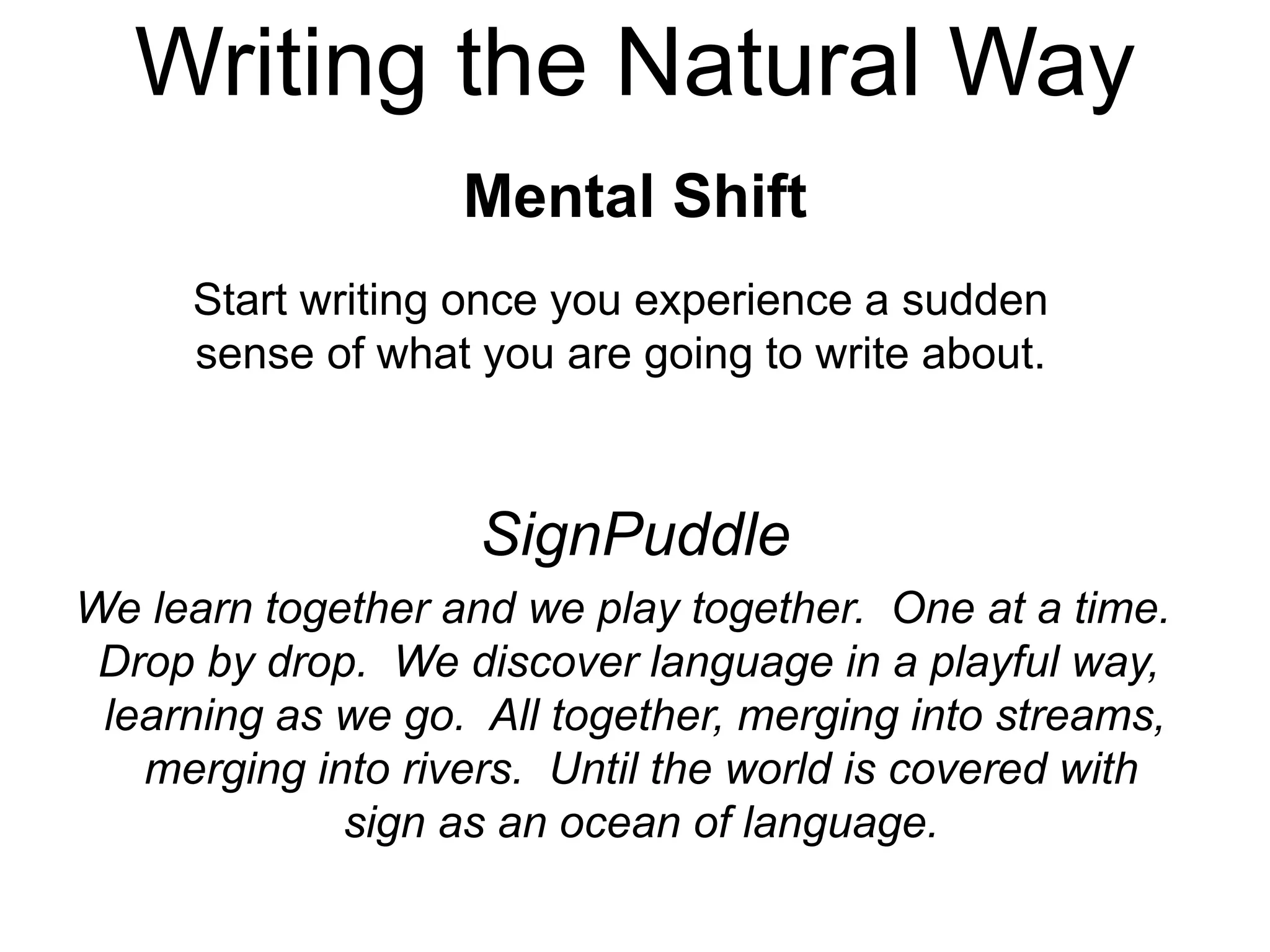 Writing the Natural Way

Mental Shift

Start writing once you experience a sudden sense of what you are going to write about.

SignPuddle

We learn together and we play together. One at a time. Drop by drop. We discover language in a playful way, learning as we go. All together, merging into streams, merging into rivers. Until the world is covered with sign as an ocean of language.